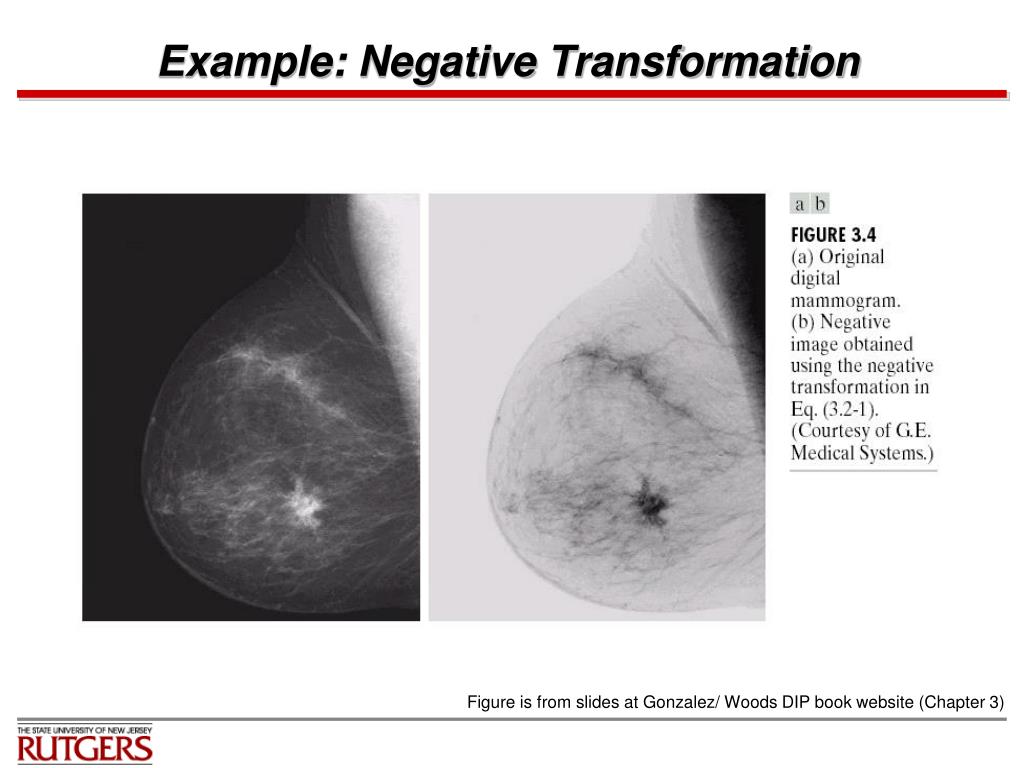 Example: Negative Transformation

a b

FIGURE 3.4
(a) Original digital mammogram.
(b) Negative image obtained using the negative transformation in Eq. (3.2-1).
(Courtesy of G.E. Medical Systems.)

Figure is from slides at Gonzalez/ Woods DIP book website (Chapter 3)

THE STATE UNIVERSITY OF NEW JERSEY
RUTGERS